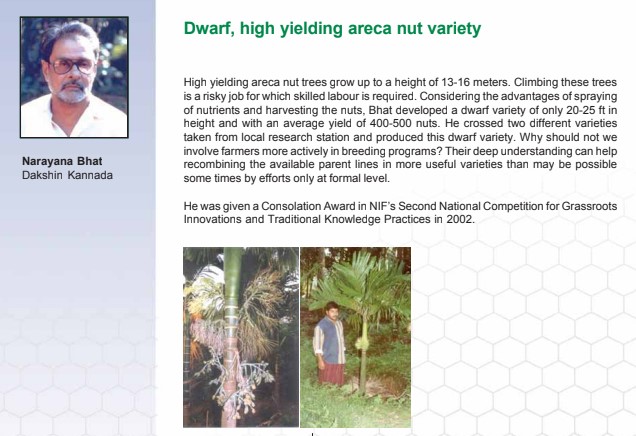 Narayana Bhat
Dakshin Kannada

Dwarf, high yielding areca nut variety

High yielding areca nut trees grow up to a height of 13-16 meters. Climbing these trees is a risky job for which skilled labour is required. Considering the advantages of spraying of nutrients and harvesting the nuts, Bhat developed a dwarf variety of only 20-25 ft in height and with an average yield of 400-500 nuts. He crossed two different varieties taken from local research station and produced this dwarf variety. Why should not we involve farmers more actively in breeding programs? Their deep understanding can help recombining the available parent lines in more useful varieties than may be possible some times by efforts only at formal level.

He was given a Consolation Award in NIF's Second National Competition for Grassroots Innovations and Traditional Knowledge Practices in 2002.